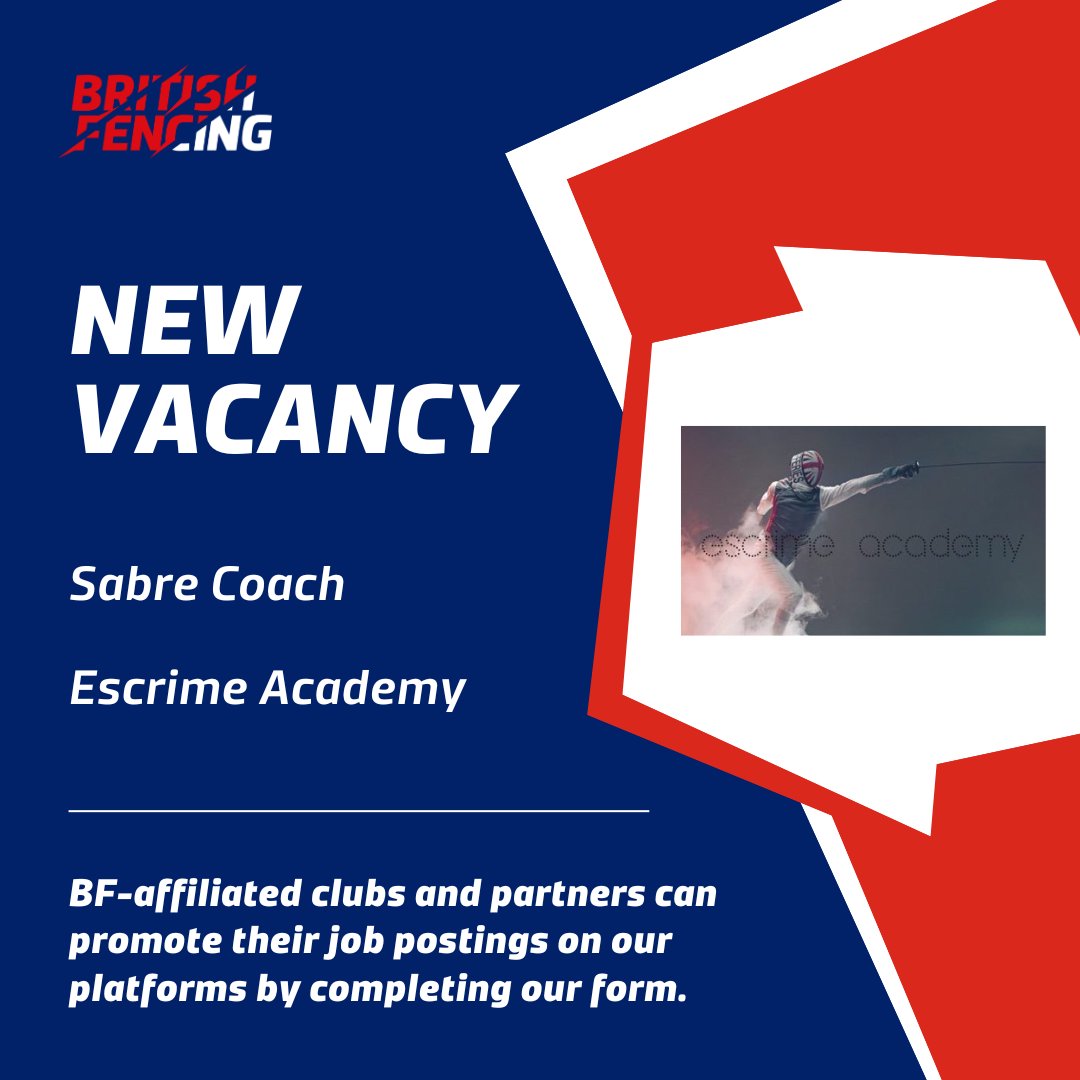 BRITISH FENCING

NEW VACANCY

Sabre Coach

Escrime Academy

escrime academy

BF-affiliated clubs and partners can promote their job postings on our platforms by completing our form.